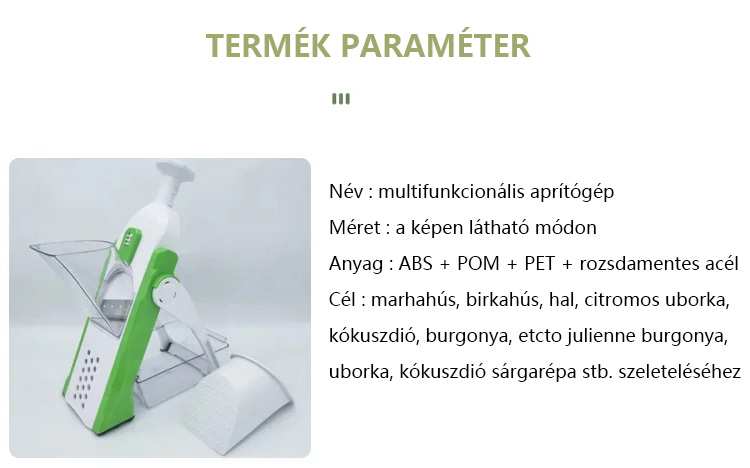 TERMÉK PARAMÉTER

Név : multifunkcionális aprítógép

Méret : a képen látható módon

Anyag : ABS + POM + PET + rozsdamentes acél

Cél : marhahús, birkahús, hal, citromos uborka, kókuszdió, burgonya, etcto julienne burgonya, uborka, kókuszdió sárgarépa stb. szeleteléséhez